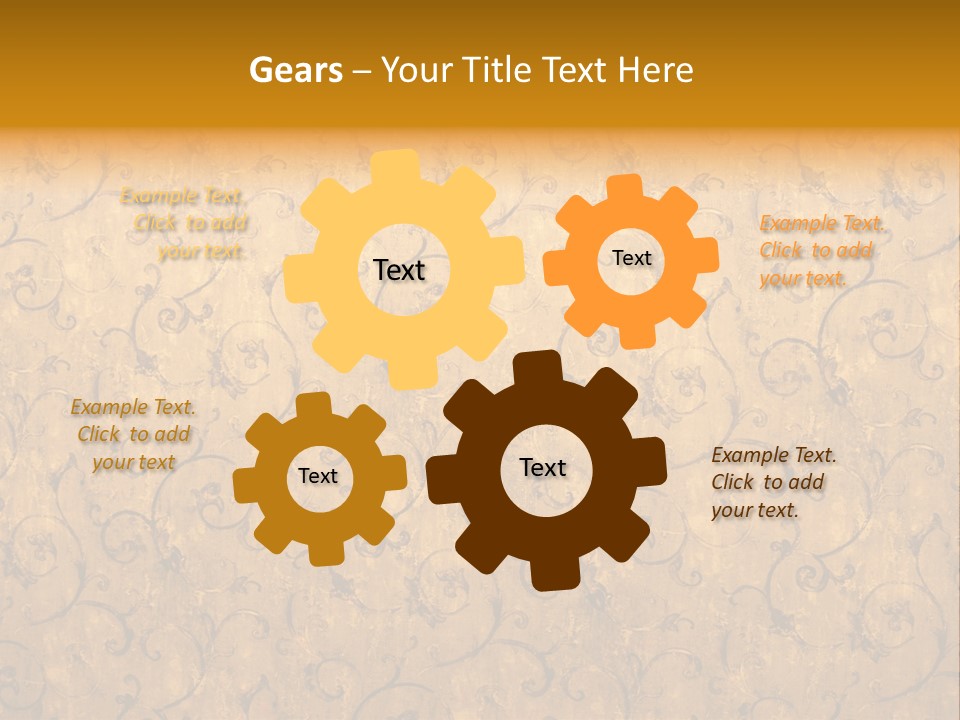 Gears – Your Title Text Here

Example Text. Click to add your text.

Text

Text

Example Text. Click to add your text.

Example Text. Click to add your text

Text

Text

Example Text. Click to add your text.